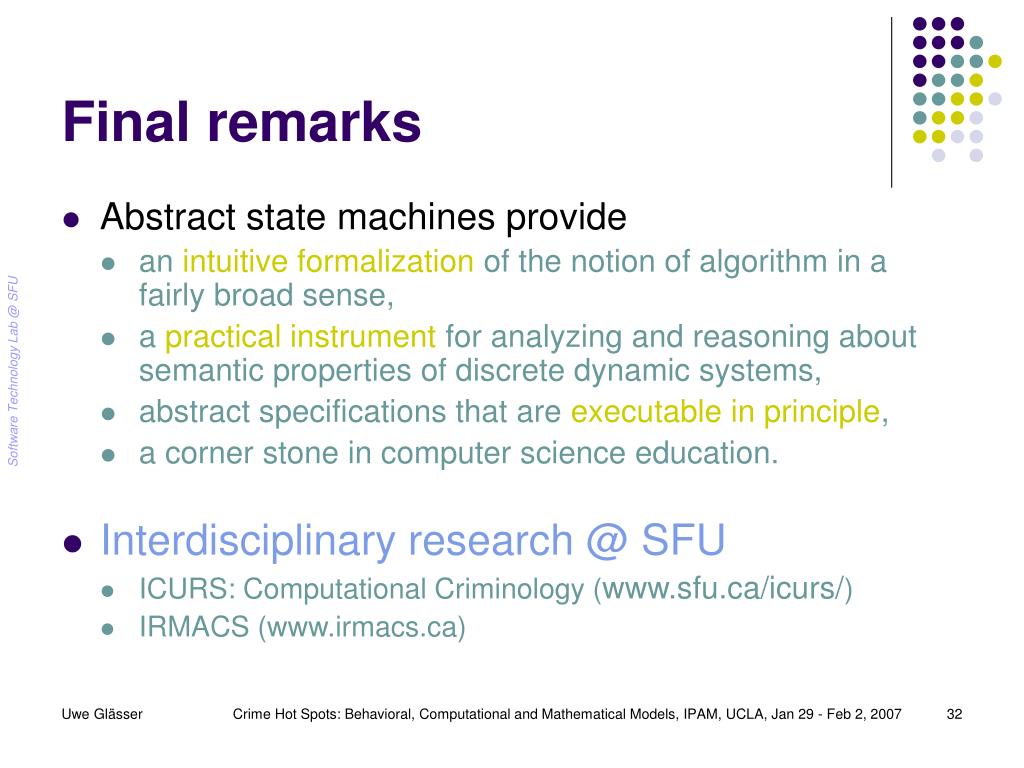 Final remarks

Software Technology Lab @ SFU

- Abstract state machines provide
  - an intuitive formalization of the notion of algorithm in a fairly broad sense,
  - a practical instrument for analyzing and reasoning about semantic properties of discrete dynamic systems,
  - abstract specifications that are executable in principle,
  - a corner stone in computer science education.

- Interdisciplinary research @ SFU
  - ICURS: Computational Criminology (www.sfu.ca/icurs/)
  - IRMACS (www.irmacs.ca)

Uwe Glässer    Crime Hot Spots: Behavioral, Computational and Mathematical Models, IPAM, UCLA, Jan 29 - Feb 2, 2007    32